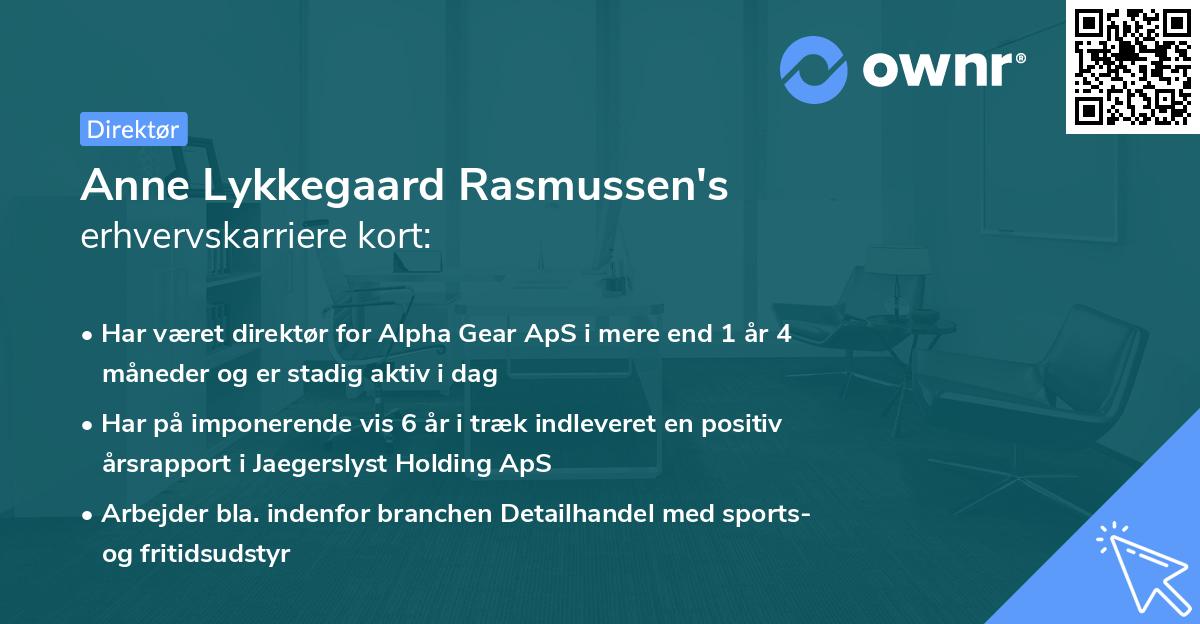 ownr®

Direktør

Anne Lykkegaard Rasmussen's erhvervskarriere kort:

• Har været direktør for Alpha Gear ApS i mere end 1 år 4 måneder og er stadig aktiv i dag

• Har på imponerende vis 6 år i træk indleveret en positiv årsrapport i Jaegerslyst Holding ApS

• Arbejder bla. indenfor branchen Detailhandel med sports- og fritidsudstyr